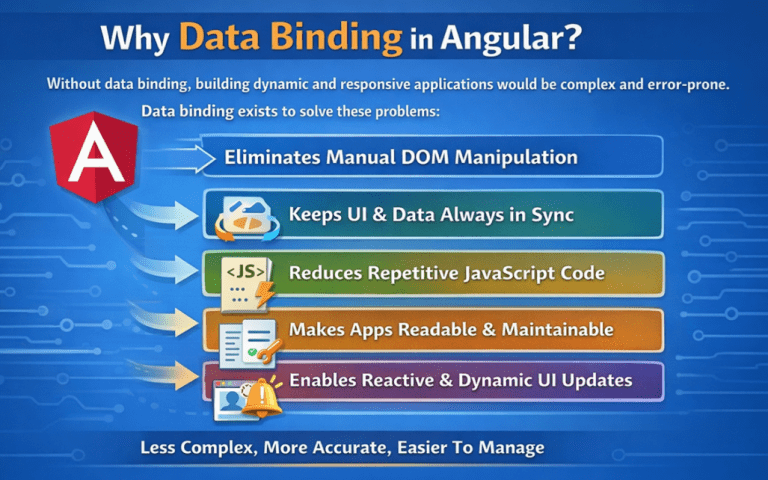 Why Data Binding in Angular?

Without data binding, building dynamic and responsive applications would be complex and error-prone.

Data binding exists to solve these problems:

A

Eliminates Manual DOM Manipulation

Keeps UI & Data Always in Sync

<JS>

Reduces Repetitive JavaScript Code

Makes Apps Readable & Maintainable

Enables Reactive & Dynamic UI Updates

Less Complex, More Accurate, Easier To Manage